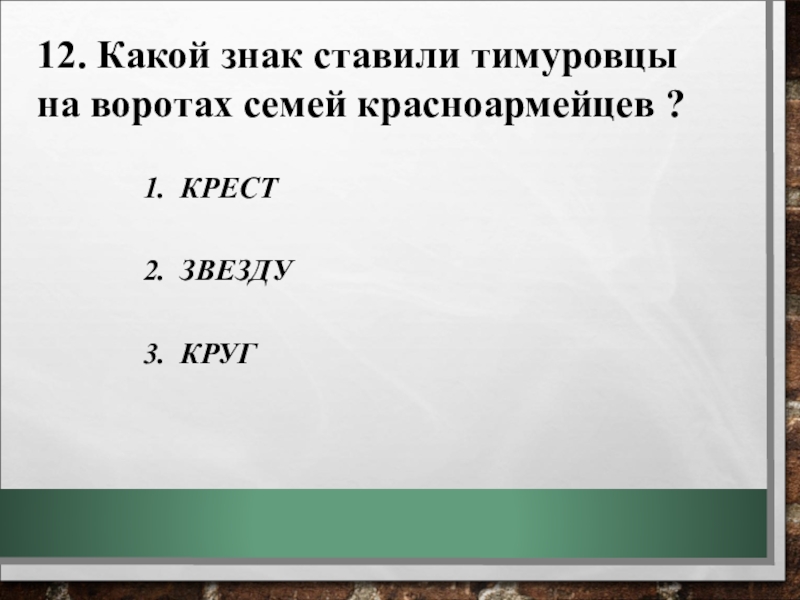 12. Какой знак ставили тимуровцы на воротах семей красноармейцев ?

1. КРЕСТ

2. ЗВЕЗДУ

3. КРУГ